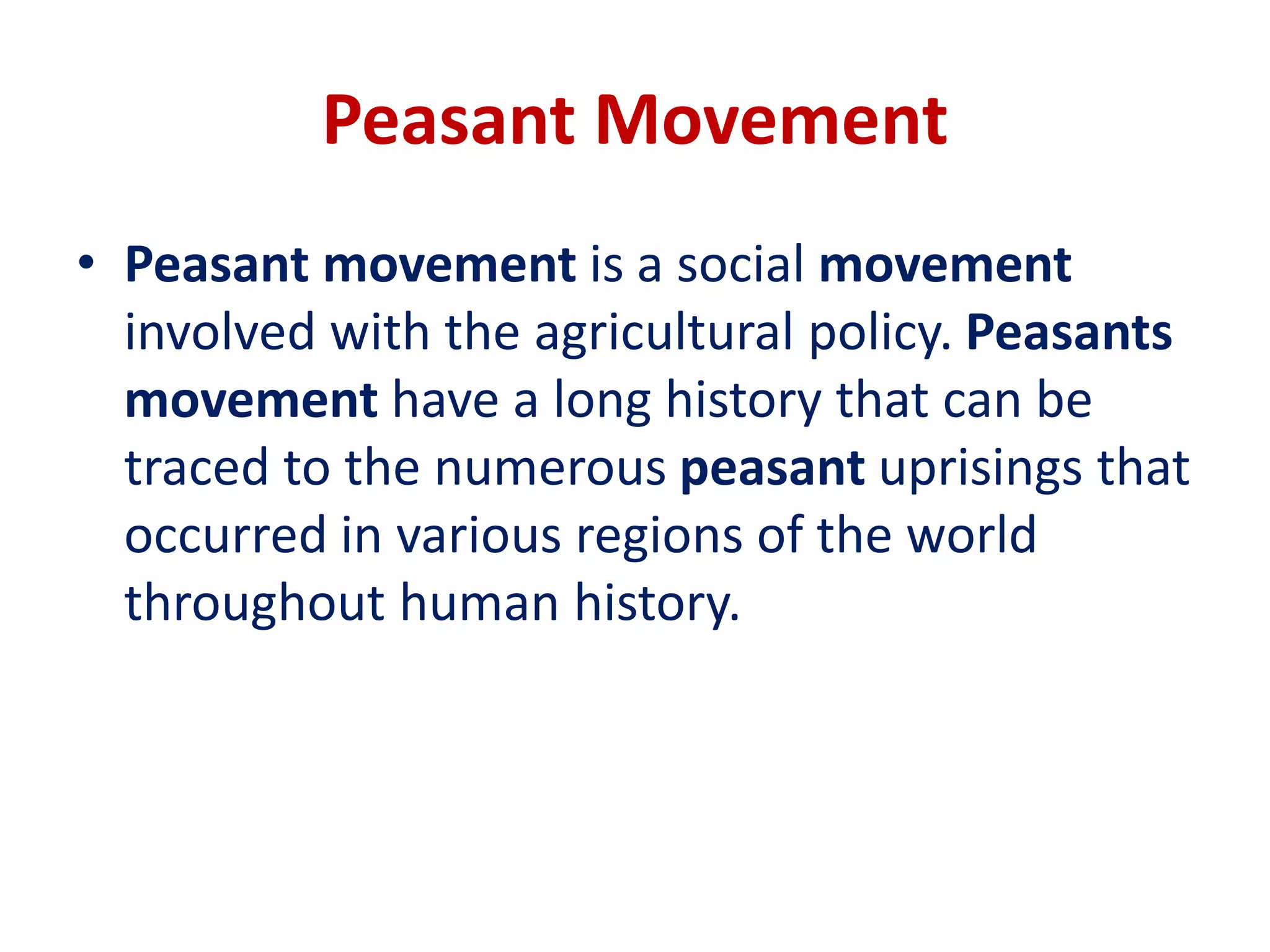 Peasant Movement

• Peasant movement is a social movement involved with the agricultural policy. Peasants movement have a long history that can be traced to the numerous peasant uprisings that occurred in various regions of the world throughout human history.